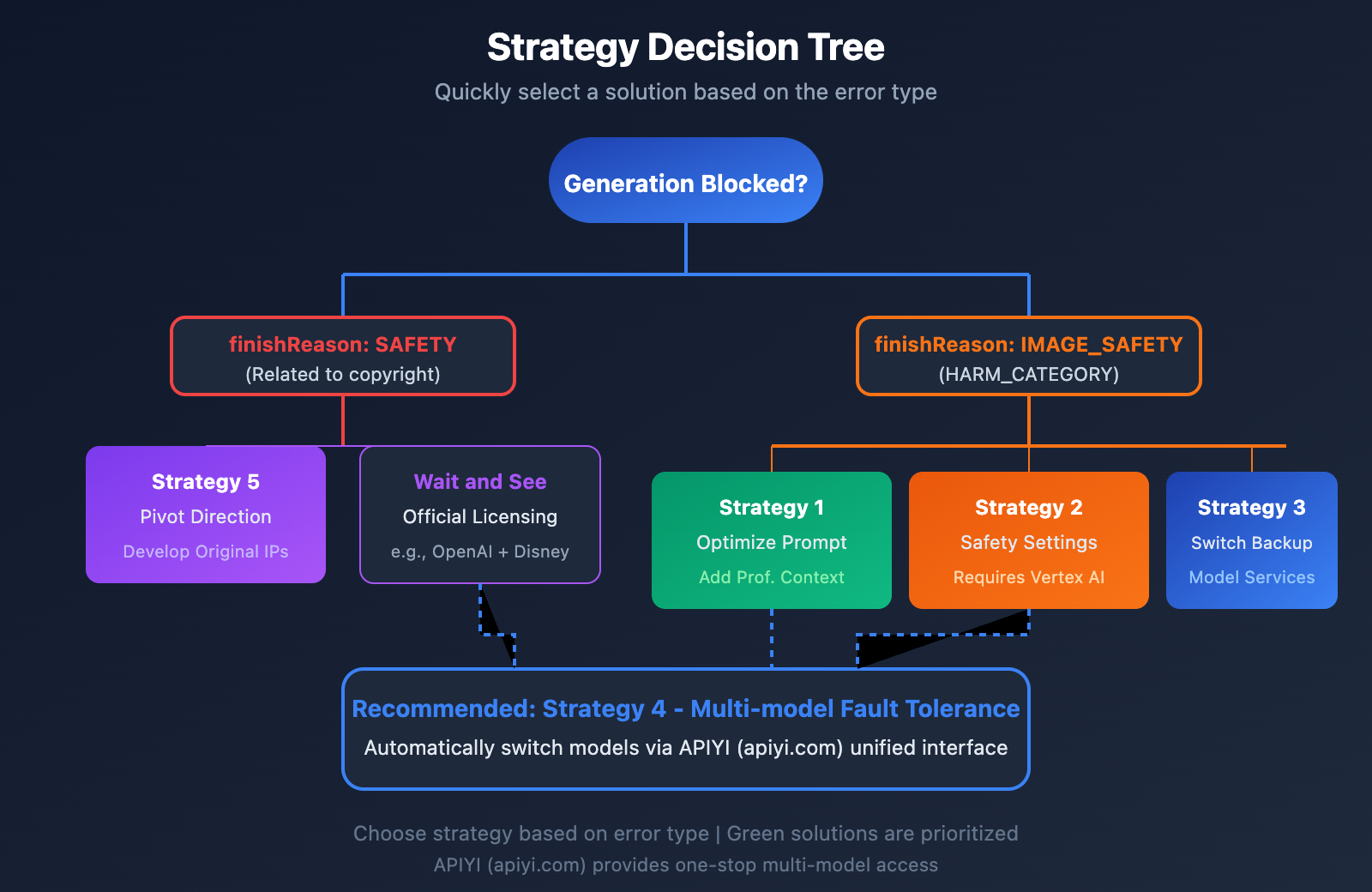 Strategy Decision Tree

Quickly select a solution based on the error type

Generation Blocked?

finishReason: SAFETY
(Related to copyright)

finishReason: IMAGE_SAFETY
(HARM_CATEGORY)

Strategy 5
Pivot Direction
Develop Original IPs

Wait and See
Official Licensing
e.g., OpenAI + Disney

Strategy 1
Optimize Prompt
Add Prof. Context

Strategy 2
Safety Settings
Requires Vertex AI

Strategy 3
Switch Backup
Model Services

Recommended: Strategy 4 - Multi-model Fault Tolerance
Automatically switch models via APIYI (apiyi.com) unified interface

Choose strategy based on error type | Green solutions are prioritized
APIYI (apiyi.com) provides one-stop multi-model access